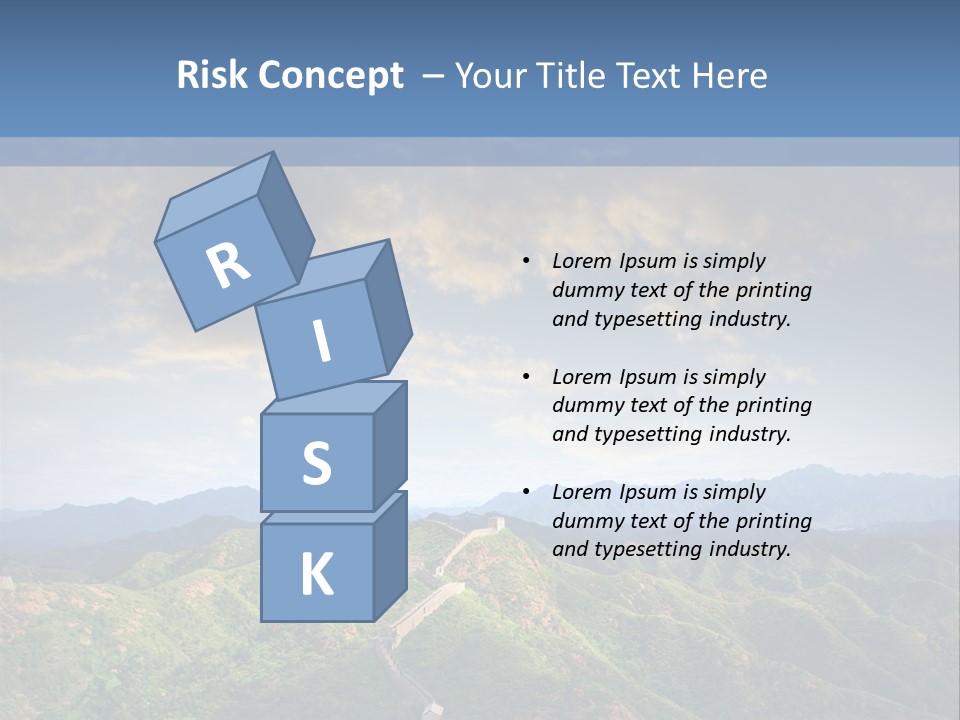 Risk Concept – Your Title Text Here

R
I
S
K

• Lorem Ipsum is simply dummy text of the printing and typesetting industry.

• Lorem Ipsum is simply dummy text of the printing and typesetting industry.

• Lorem Ipsum is simply dummy text of the printing and typesetting industry.